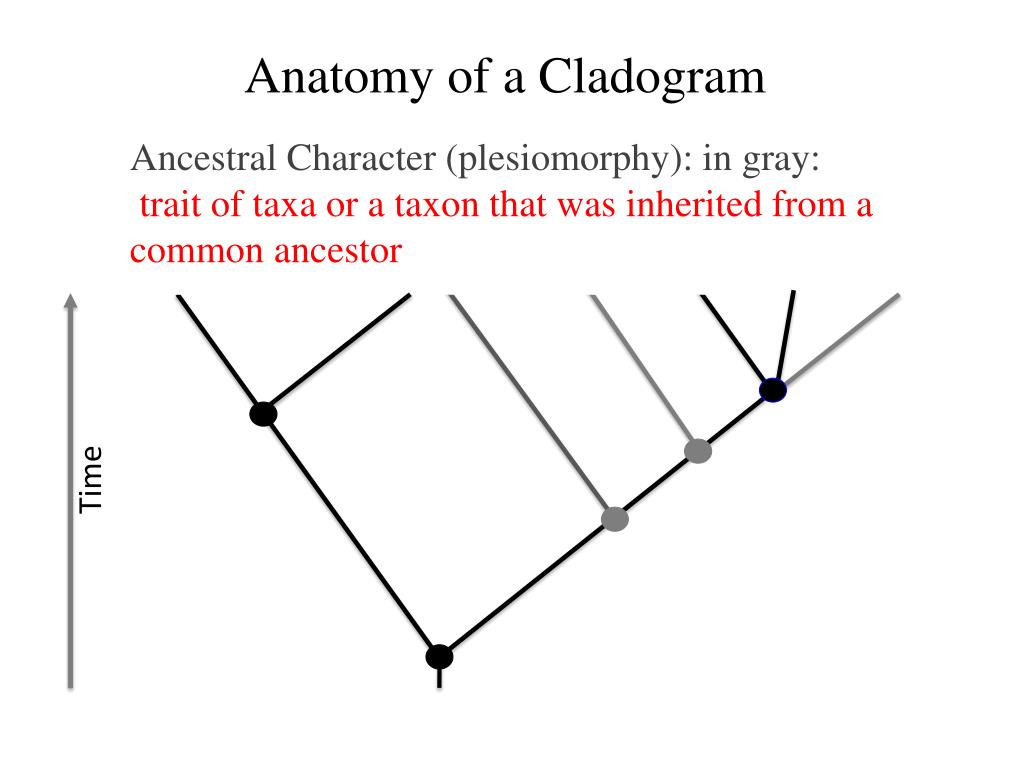 Anatomy of a Cladogram

Ancestral Character (plesiomorphy): in gray:
trait of taxa or a taxon that was inherited from a common ancestor

Time